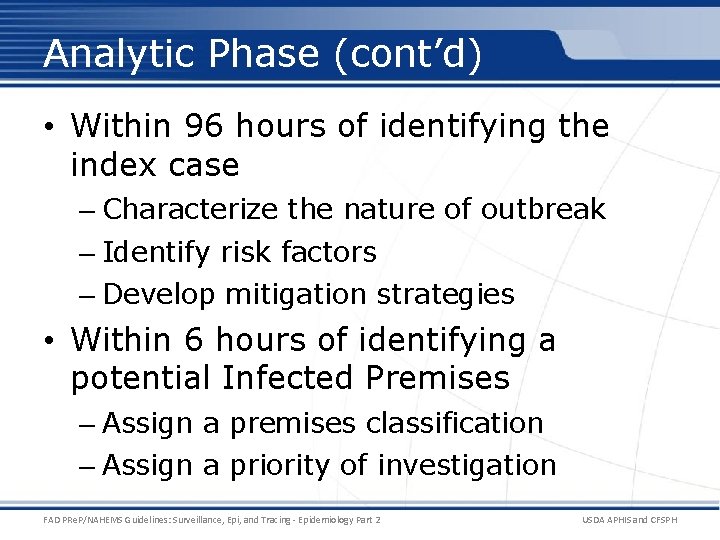 Analytic Phase (cont'd)

• Within 96 hours of identifying the index case
– Characterize the nature of outbreak
– Identify risk factors
– Develop mitigation strategies

• Within 6 hours of identifying a potential Infected Premises
– Assign a premises classification
– Assign a priority of investigation

FAD PReP/NAHEMS Guidelines: Surveillance, Epi, and Tracing - Epidemiology Part 2

USDA APHIS and CFSPH